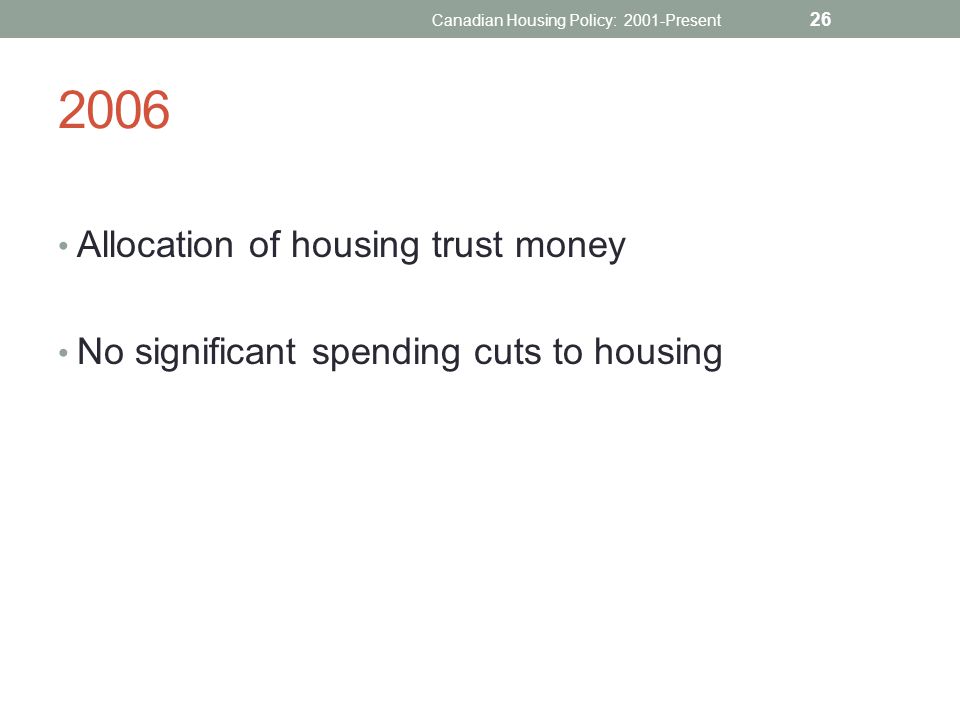 Canadian Housing Policy: 2001-Present 26

2006

• Allocation of housing trust money

• No significant spending cuts to housing